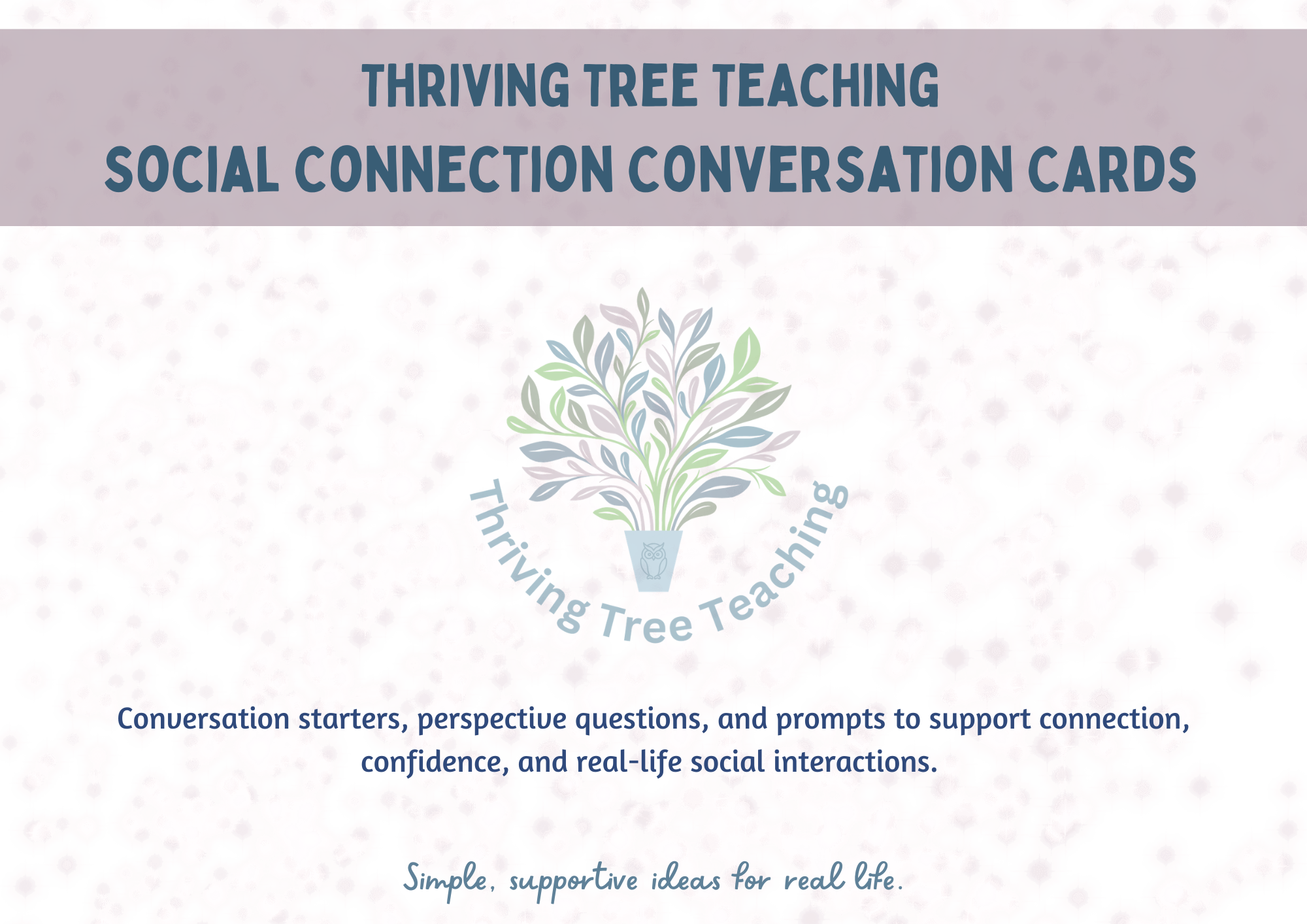 THRIVING TREE TEACHING
SOCIAL CONNECTION CONVERSATION CARDS

Thriving Tree Teaching

Conversation starters, perspective questions, and prompts to support connection, confidence, and real-life social interactions.

Simple, supportive ideas for real life.